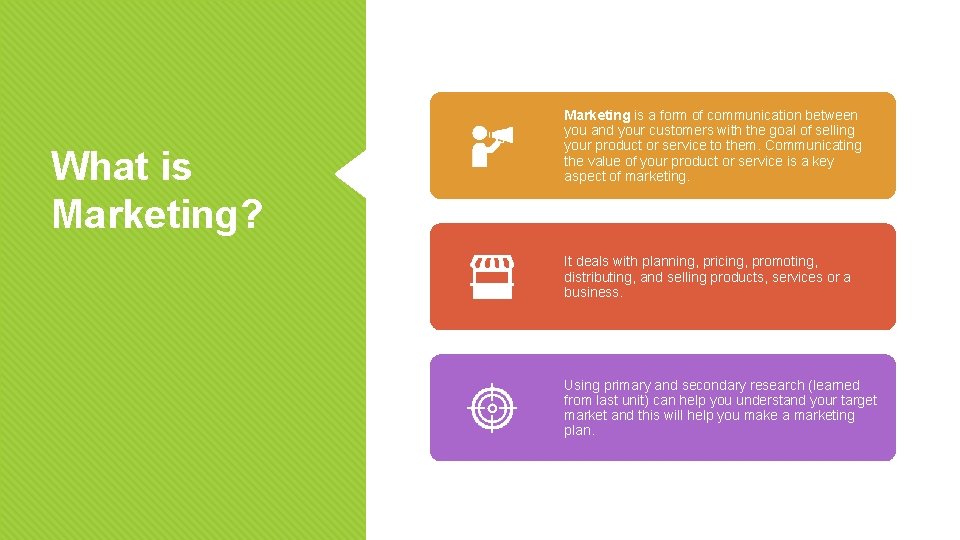 What is Marketing?

Marketing is a form of communication between you and your customers with the goal of selling your product or service to them. Communicating the value of your product or service is a key aspect of marketing.

It deals with planning, pricing, promoting, distributing, and selling products, services or a business.

Using primary and secondary research (learned from last unit) can help you understand your target market and this will help you make a marketing plan.